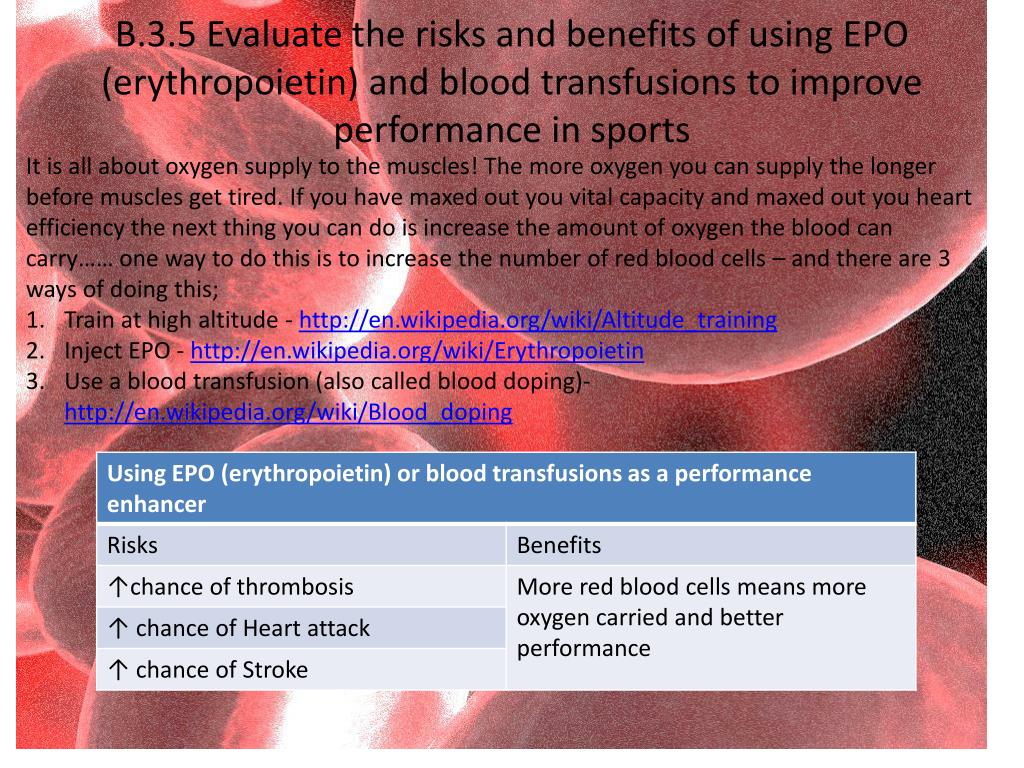 B.3.5 Evaluate the risks and benefits of using EPO (erythropoietin) and blood transfusions to improve performance in sports

It is all about oxygen supply to the muscles! The more oxygen you can supply the longer before muscles get tired. If you have maxed out you vital capacity and maxed out you heart efficiency the next thing you can do is increase the amount of oxygen the blood can carry…… one way to do this is to increase the number of red blood cells – and there are 3 ways of doing this;

1. Train at high altitude - http://en.wikipedia.org/wiki/Altitude_training
2. Inject EPO - http://en.wikipedia.org/wiki/Erythropoietin
3. Use a blood transfusion (also called blood doping)- http://en.wikipedia.org/wiki/Blood_doping

| Using EPO (erythropoietin) or blood transfusions as a performance enhancer | |
|---|---|
| Risks | Benefits |
| ↑chance of thrombosis | More red blood cells means more oxygen carried and better performance |
| ↑ chance of Heart attack | |
| ↑ chance of Stroke | |